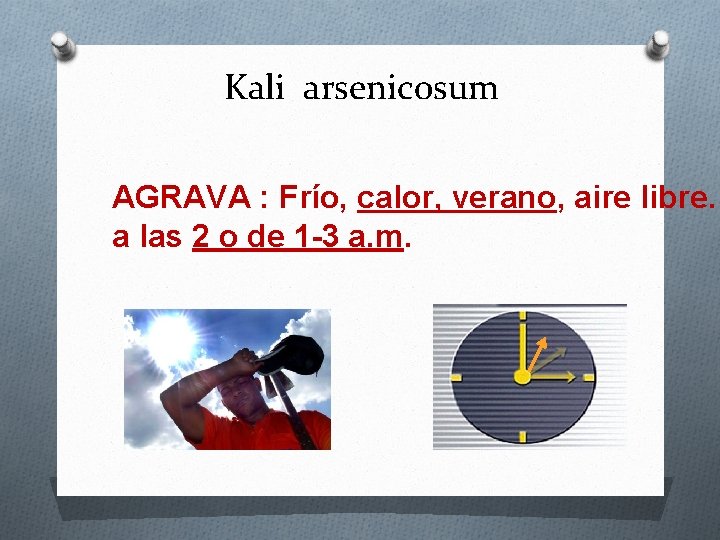 Kali arsenicosum

AGRAVA : Frío, calor, verano, aire libre. a las 2 o de 1-3 a.m.